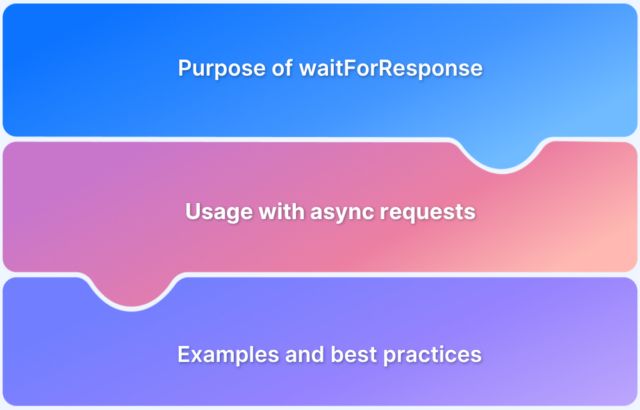 Purpose of waitForResponse

Usage with async requests

Examples and best practices